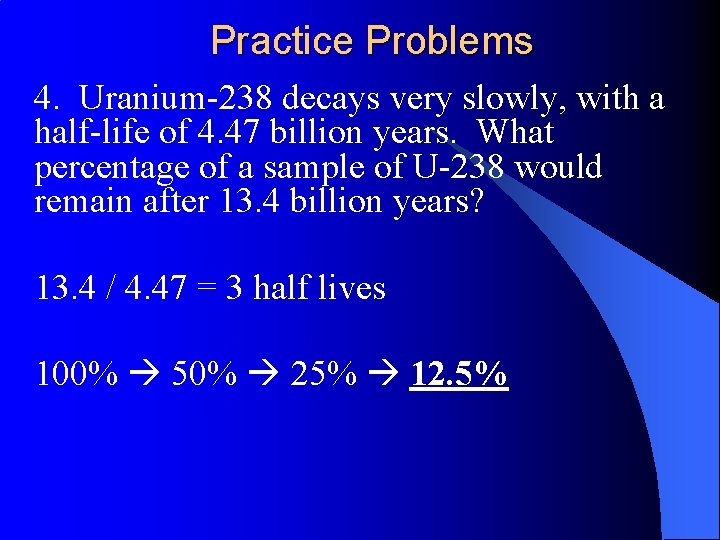 Practice Problems

4. Uranium-238 decays very slowly, with a half-life of 4.47 billion years. What percentage of a sample of U-238 would remain after 13.4 billion years?

13.4 / 4.47 = 3 half lives

100% → 50% → 25% → 12.5%